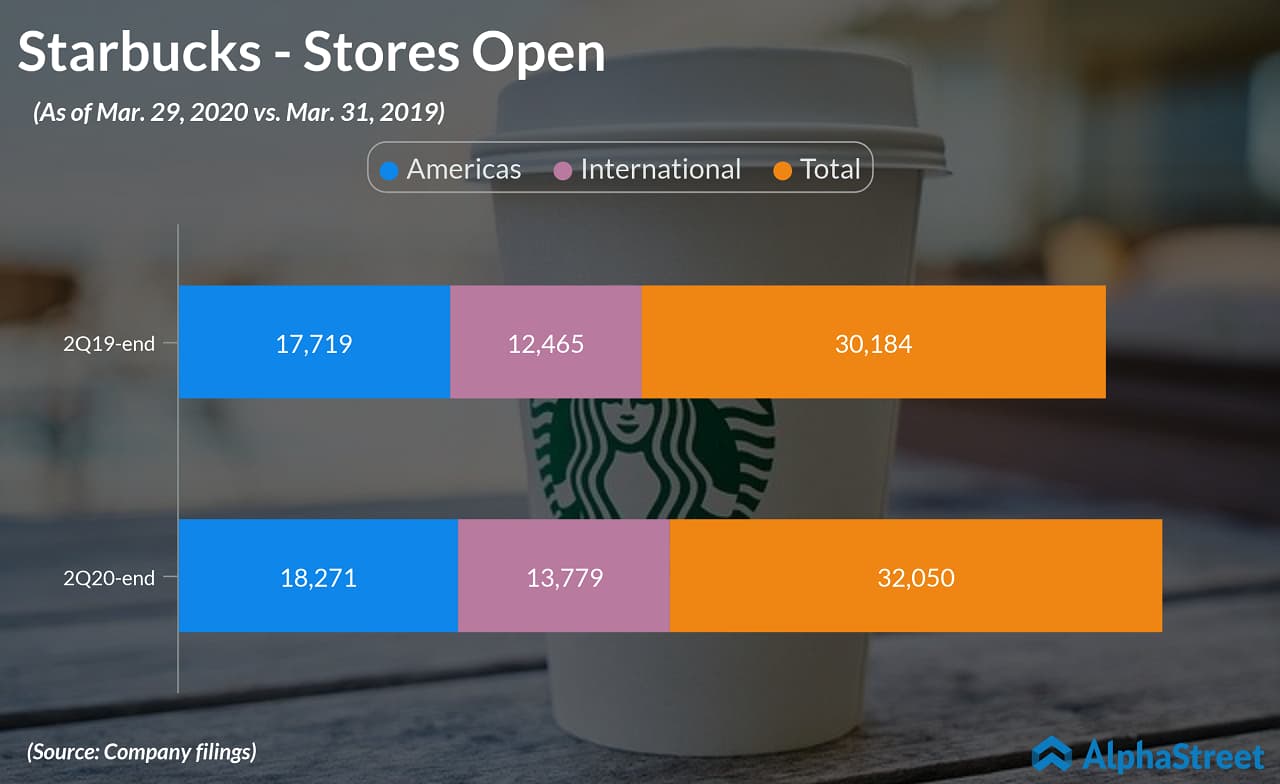 Starbucks - Stores Open

(As of Mar. 29, 2020 vs. Mar. 31, 2019)

Americas International Total

2Q19-end 17,719 12,465 30,184

2Q20-end 18,271 13,779 32,050

(Source: Company filings)

AlphaStreet